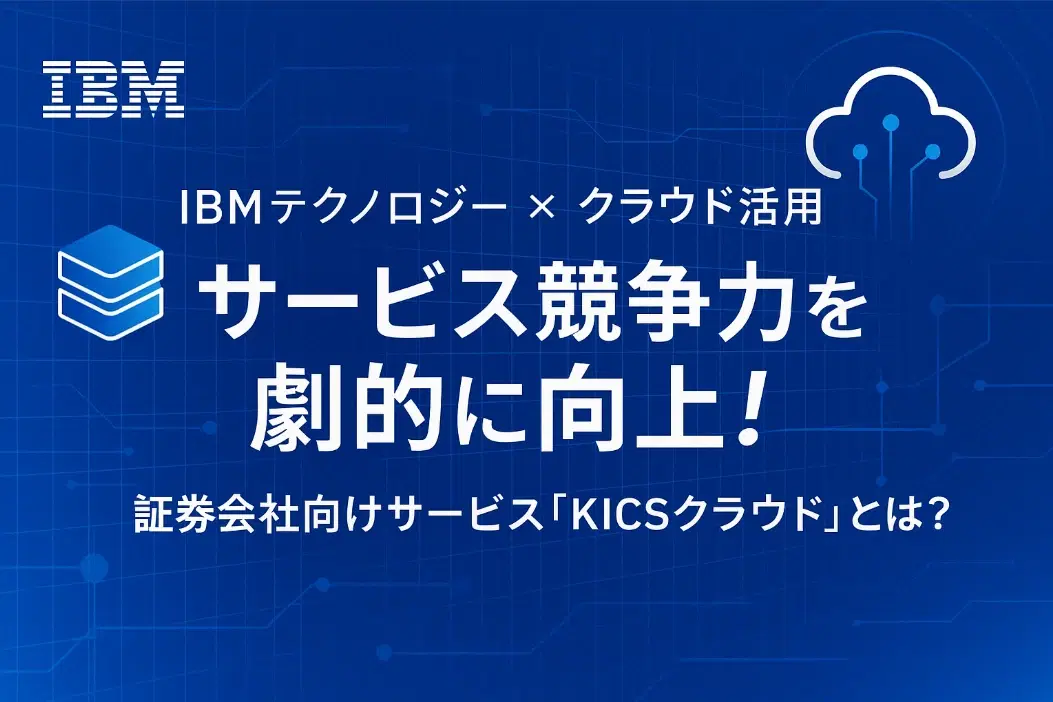 IBM

IBMテクノロジー × クラウド活用

サービス競争力を劇的に向上！

証券会社向けサービス「KICSクラウド」とは？